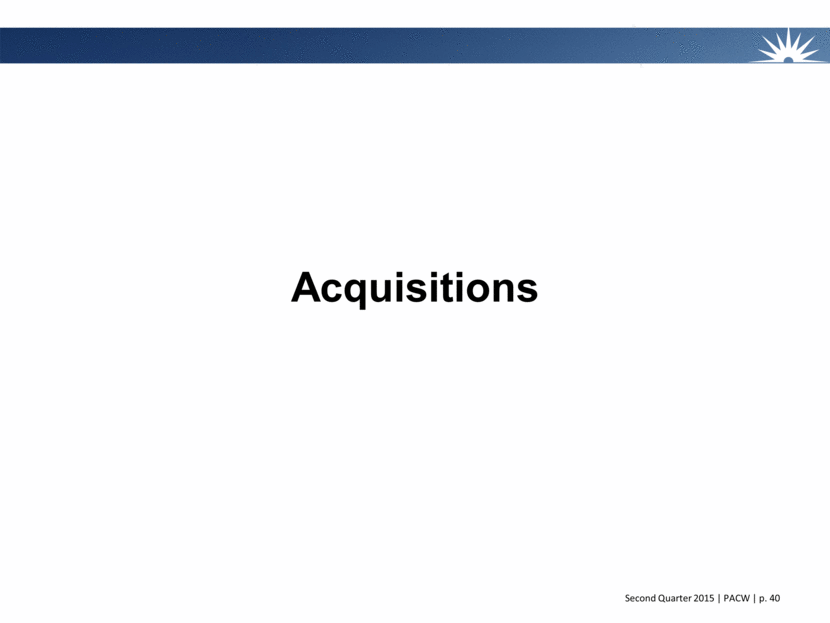 Acquisitions

Second Quarter 2015 | PACW | p. 40